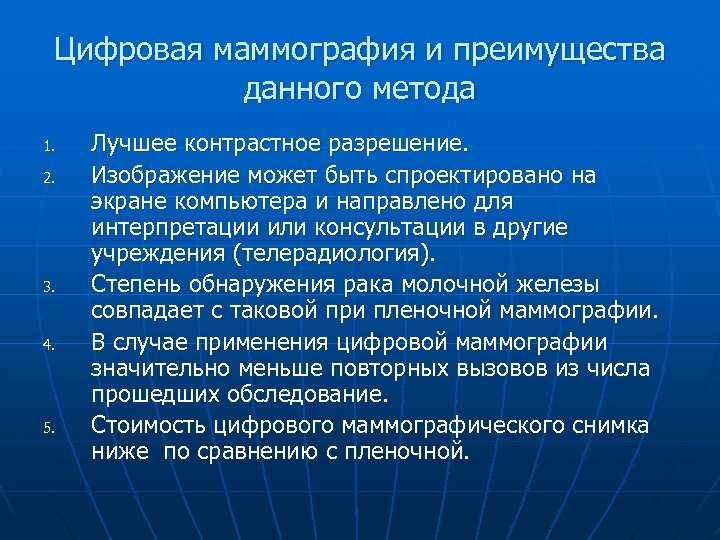 Цифровая маммография и преимущества данного метода

1. Лучшее контрастное разрешение.
2. Изображение может быть спроектировано на экране компьютера и направлено для интерпретации или консультации в другие учреждения (телерадиология).
3. Степень обнаружения рака молочной железы совпадает с таковой при пленочной маммографии.
4. В случае применения цифровой маммографии значительно меньше повторных вызовов из числа прошедших обследование.
5. Стоимость цифрового маммографического снимка ниже по сравнению с пленочной.